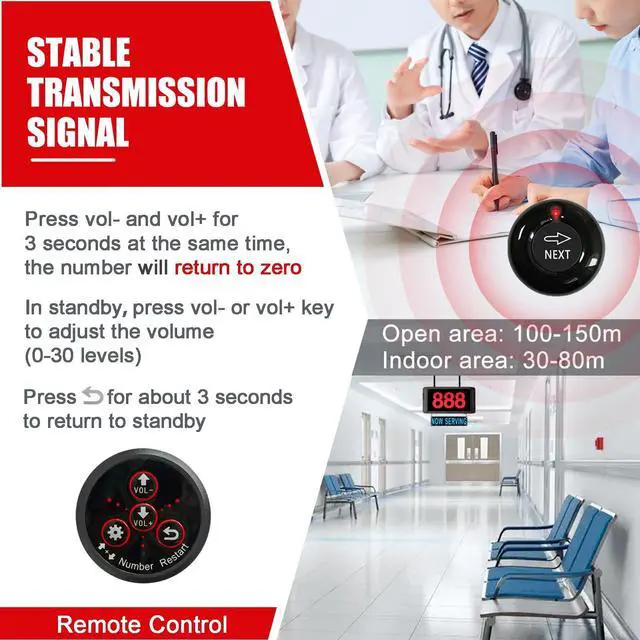 STABLE TRANSMISSION SIGNAL

Press vol- and vol+ for 3 seconds at the same time, the number will return to zero

In standby, press vol- or vol+ key to adjust the volume (0-30 levels)

Press ⮌ for about 3 seconds to return to standby

VOL-
VOL+
Number
Restart

Remote Control

NEXT

Open area: 100-150m
Indoor area: 30-80m

888
NOW SERVING